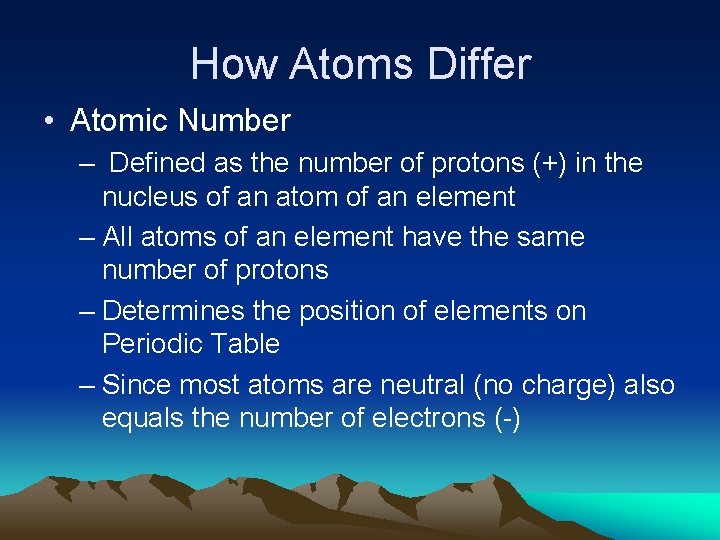 How Atoms Differ

• Atomic Number

– Defined as the number of protons (+) in the nucleus of an atom of an element

– All atoms of an element have the same number of protons

– Determines the position of elements on Periodic Table

– Since most atoms are neutral (no charge) also equals the number of electrons (-)